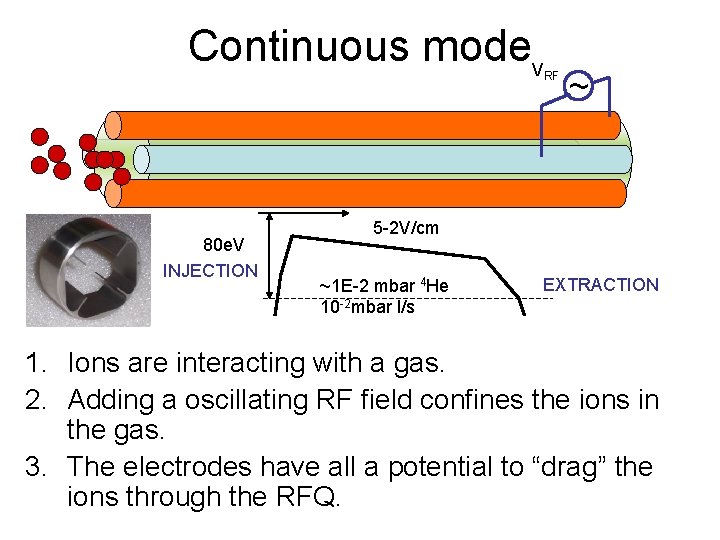 Continuous mode

$V_{RF}$

~

5-2V/cm

80eV

INJECTION

~1E-2 mbar $^4$He

$10^{-2}$mbar l/s

EXTRACTION

1. Ions are interacting with a gas.
2. Adding a oscillating RF field confines the ions in the gas.
3. The electrodes have all a potential to “drag” the ions through the RFQ.